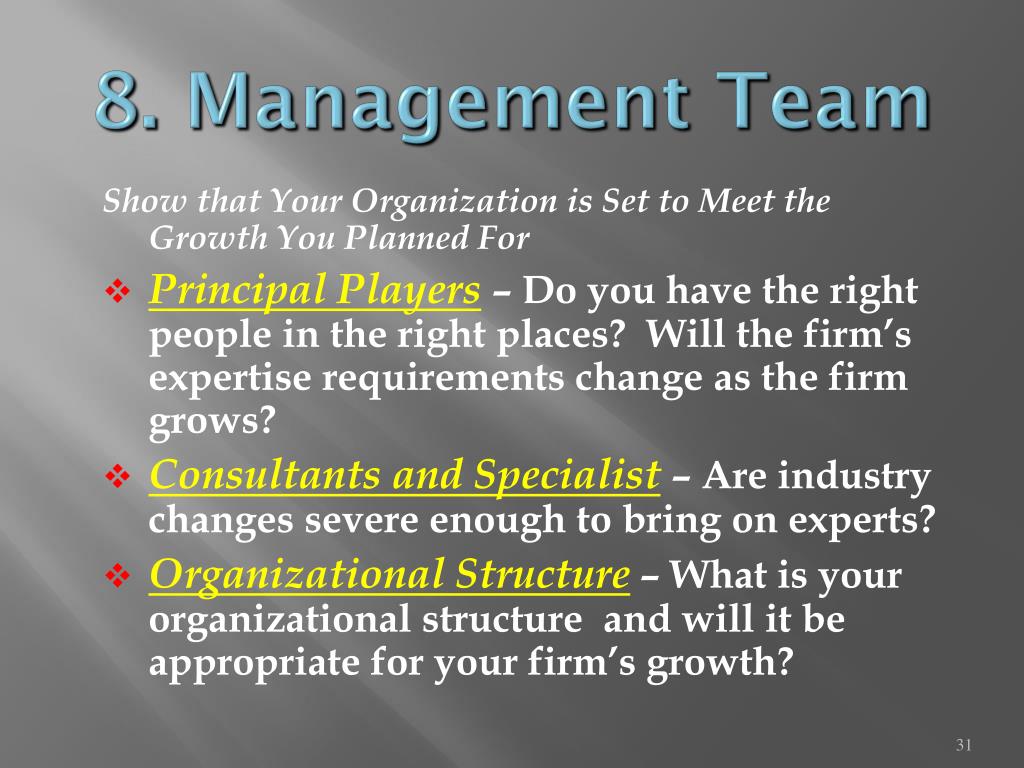 8. Management Team

Show that Your Organization is Set to Meet the Growth You Planned For

❖ Principal Players – Do you have the right people in the right places? Will the firm's expertise requirements change as the firm grows?

❖ Consultants and Specialist – Are industry changes severe enough to bring on experts?

❖ Organizational Structure – What is your organizational structure and will it be appropriate for your firm's growth?

31